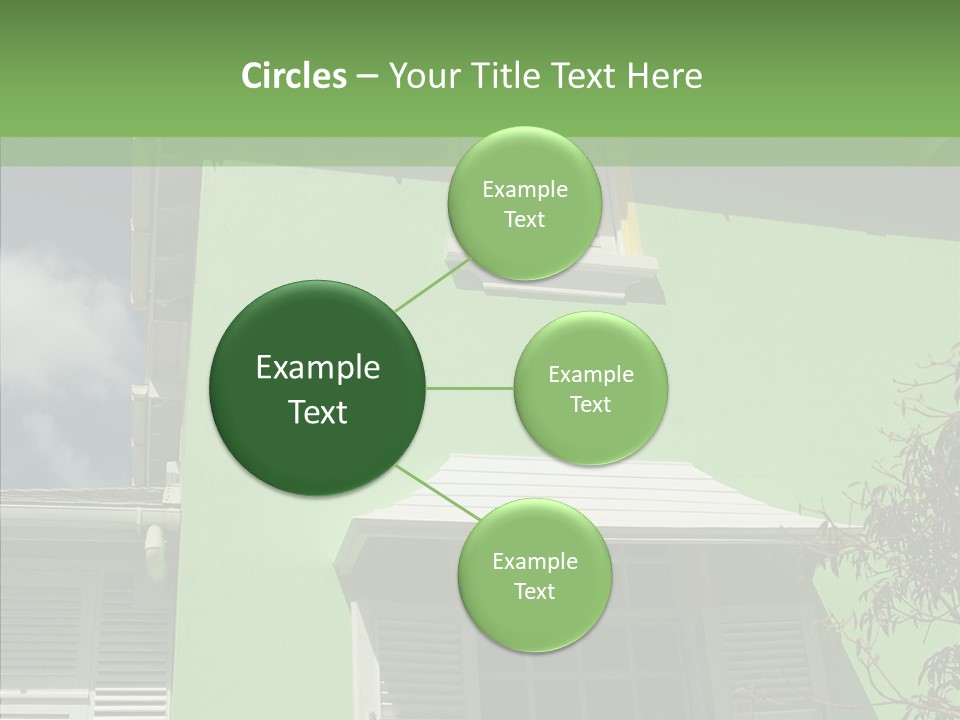 Circles – Your Title Text Here

Example Text

Example Text

Example Text

Example Text